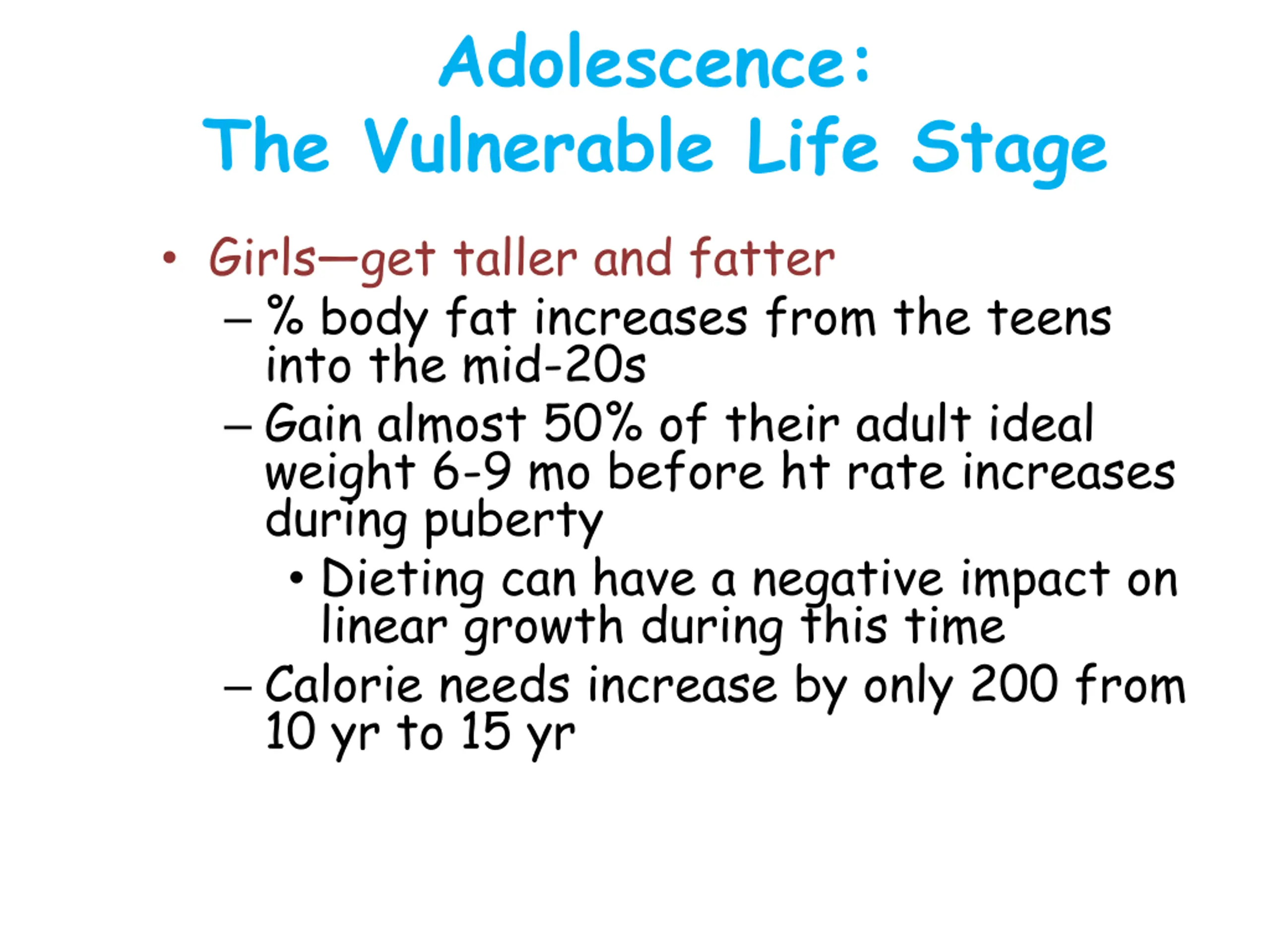 Adolescence:
The Vulnerable Life Stage

• Girls—get taller and fatter
– % body fat increases from the teens into the mid-20s
– Gain almost 50% of their adult ideal weight 6-9 mo before ht rate increases during puberty
• Dieting can have a negative impact on linear growth during this time
– Calorie needs increase by only 200 from 10 yr to 15 yr